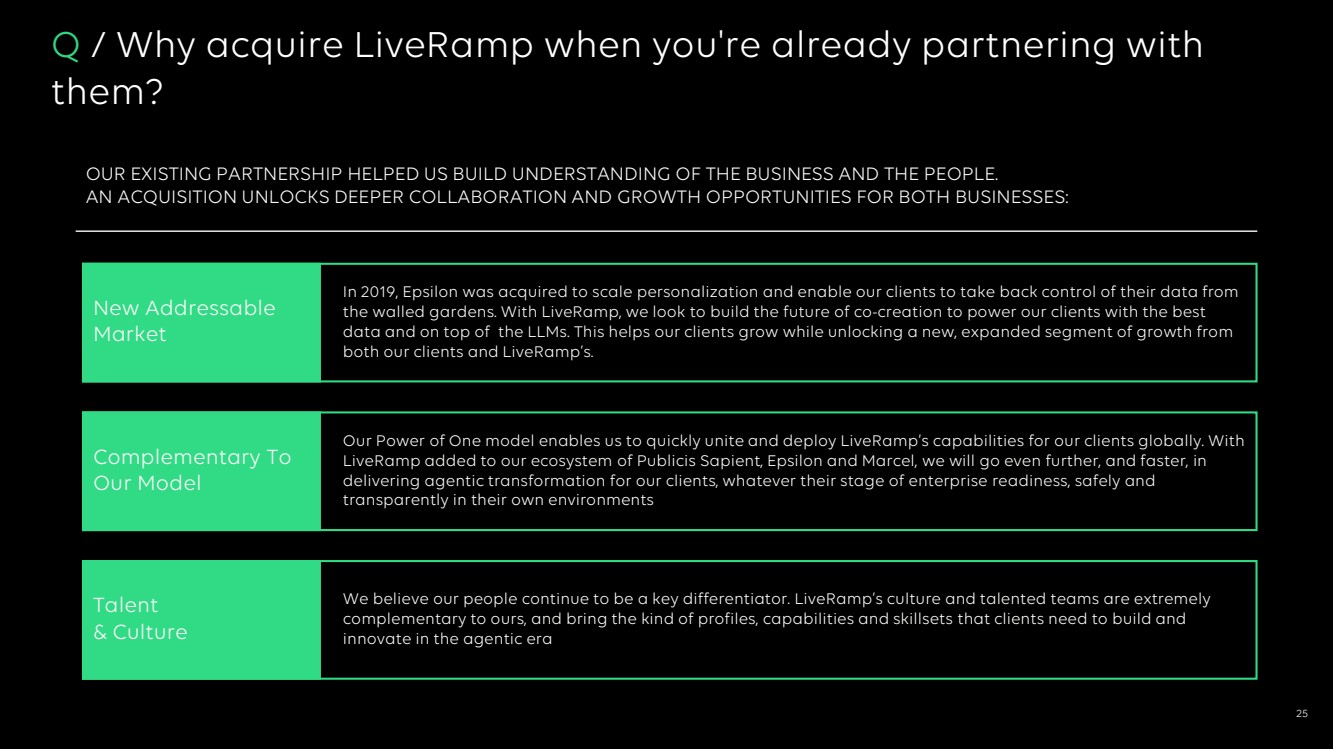 Q / Why acquire LiveRamp when you're already partnering with them?

OUR EXISTING PARTNERSHIP HELPED US BUILD UNDERSTANDING OF THE BUSINESS AND THE PEOPLE.
AN ACQUISITION UNLOCKS DEEPER COLLABORATION AND GROWTH OPPORTUNITIES FOR BOTH BUSINESSES:

New Addressable Market

In 2019, Epsilon was acquired to scale personalization and enable our clients to take back control of their data from the walled gardens. With LiveRamp, we look to build the future of co-creation to power our clients with the best data and on top of the LLMs. This helps our clients grow while unlocking a new, expanded segment of growth from both our clients and LiveRamp's.

Complementary To Our Model

Our Power of One model enables us to quickly unite and deploy LiveRamp's capabilities for our clients globally. With LiveRamp added to our ecosystem of Publicis Sapient, Epsilon and Marcel, we will go even further, and faster, in delivering agentic transformation for our clients, whatever their stage of enterprise readiness, safely and transparently in their own environments

Talent & Culture

We believe our people continue to be a key differentiator. LiveRamp's culture and talented teams are extremely complementary to ours, and bring the kind of profiles, capabilities and skillsets that clients need to build and innovate in the agentic era

25